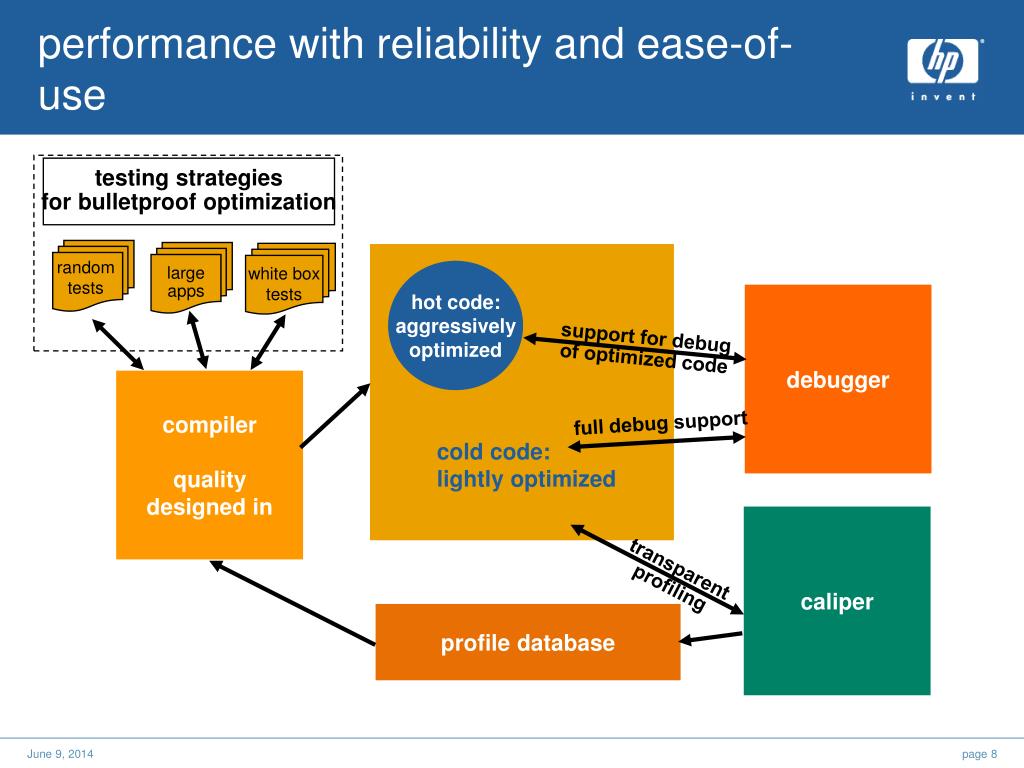 performance with reliability and ease-of-use

hp
invent

testing strategies
for bulletproof optimization

random tests

large apps

white box tests

compiler

quality designed in

hot code: aggressively optimized

cold code: lightly optimized

support for debug of optimized code

full debug support

debugger

transparent profiling

caliper

profile database

June 9, 2014

page 8